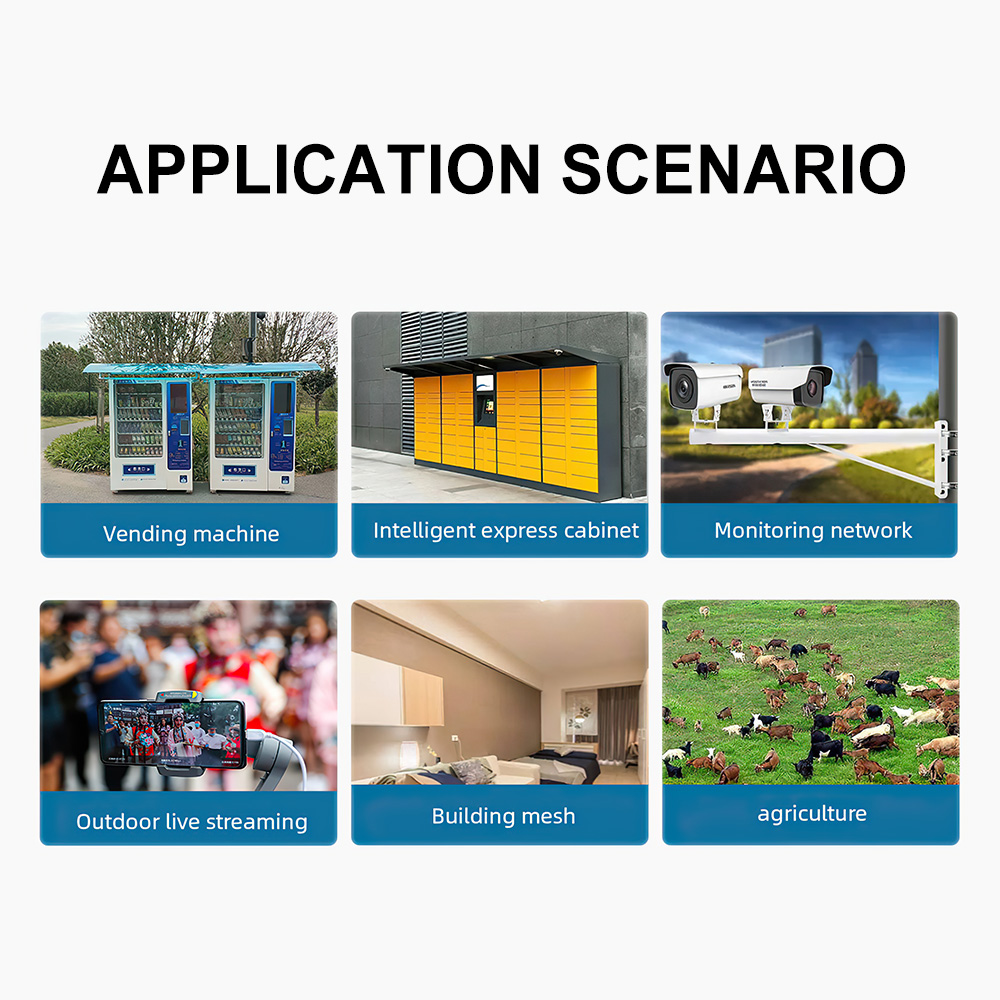 APPLICATION SCENARIO

Vending machine

Intelligent express cabinet

Monitoring network

Outdoor live streaming

Building mesh

agriculture